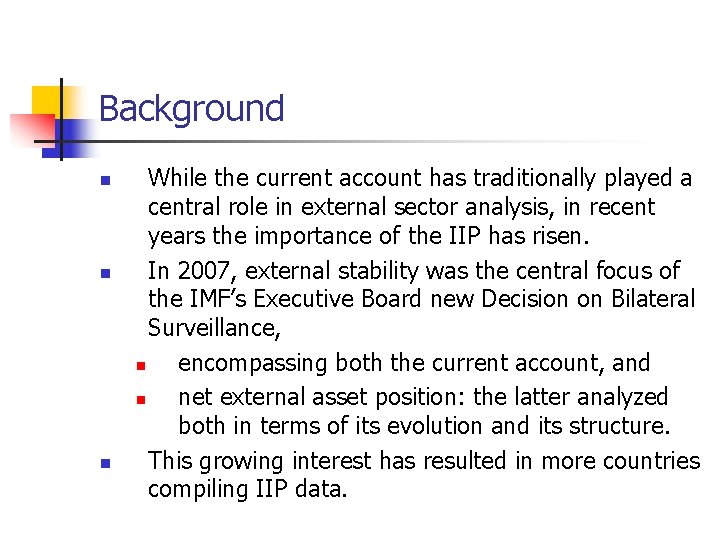 Background

- While the current account has traditionally played a central role in external sector analysis, in recent years the importance of the IIP has risen.
- In 2007, external stability was the central focus of the IMF's Executive Board new Decision on Bilateral Surveillance,
  - encompassing both the current account, and
  - net external asset position: the latter analyzed both in terms of its evolution and its structure.
- This growing interest has resulted in more countries compiling IIP data.